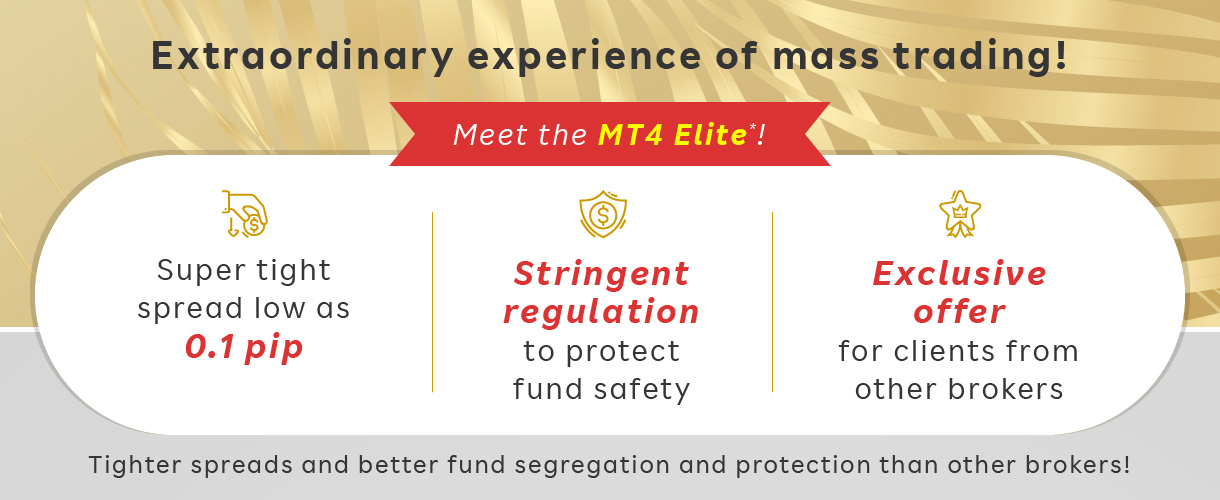 Extraordinary experience of mass trading!

Meet the MT4 Elite*!

Super tight spread low as 0.1 pip

Stringent regulation to protect fund safety

Exclusive offer for clients from other brokers

Tighter spreads and better fund segregation and protection than other brokers!